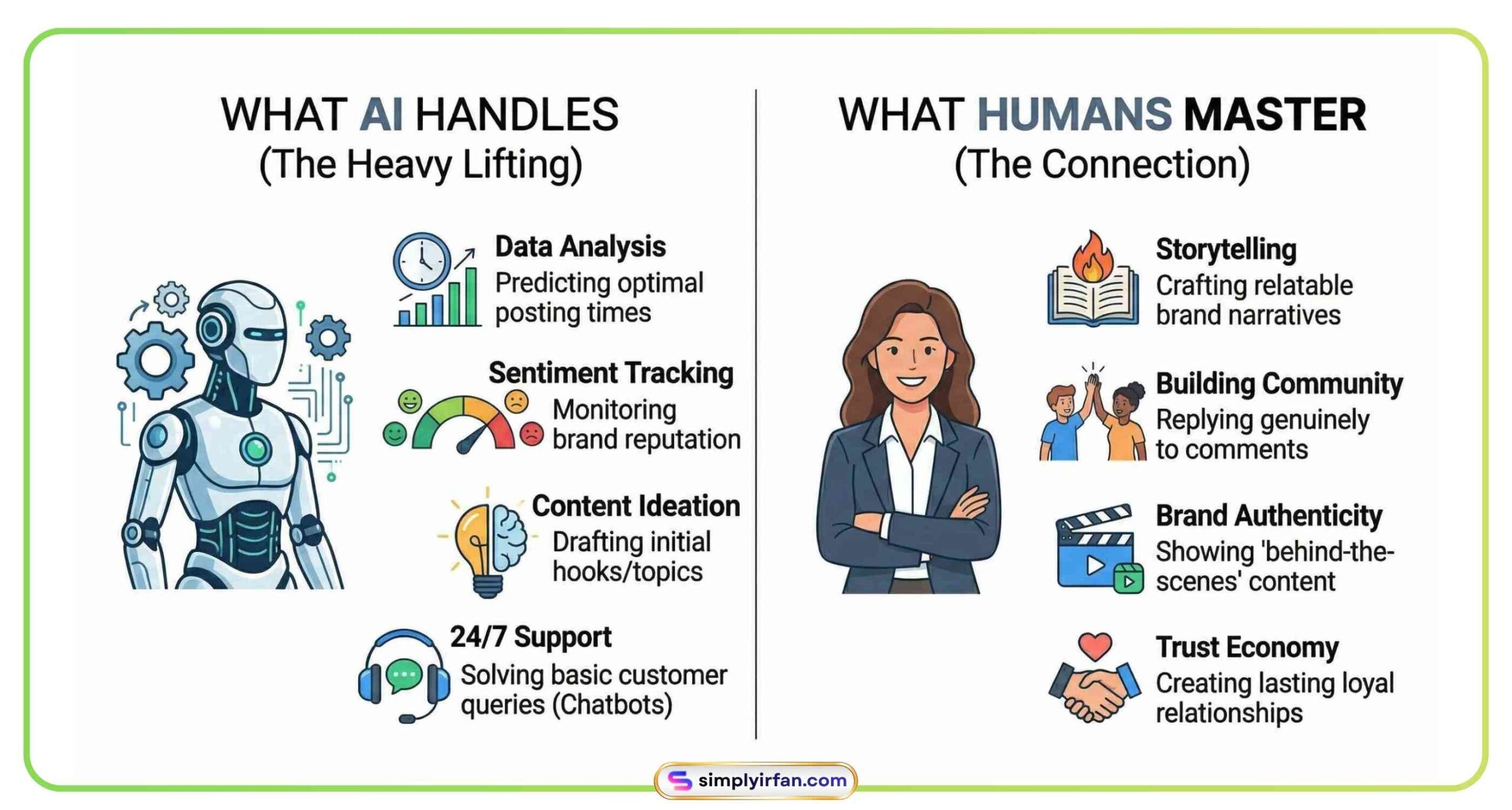 WHAT AI HANDLES
(The Heavy Lifting)

Data Analysis
Predicting optimal posting times

Sentiment Tracking
Monitoring brand reputation

Content Ideation
Drafting initial hooks/topics

24/7 Support
Solving basic customer queries (Chatbots)

WHAT HUMANS MASTER
(The Connection)

Storytelling
Crafting relatable brand narratives

Building Community
Replying genuinely to comments

Brand Authenticity
Showing 'behind-the-scenes' content

Trust Economy
Creating lasting loyal relationships

simplyirfan.com